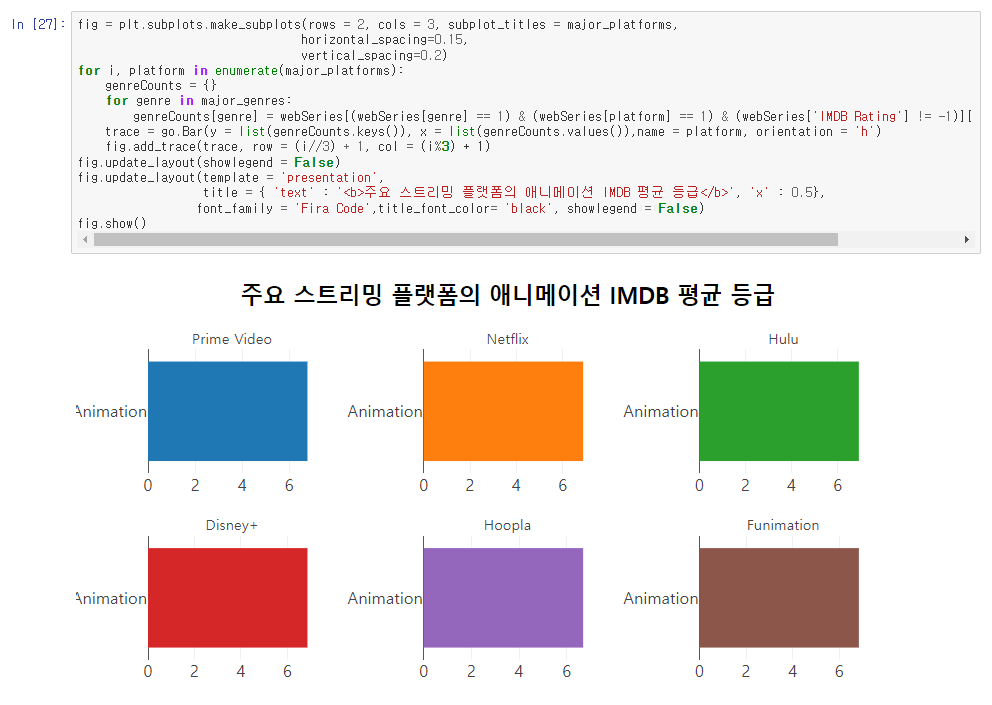 In [27]: fig = plt.subplots.make_subplots(rows = 2, cols = 3, subplot_titles = major_platforms,
                                 horizontal_spacing=0.15,
                                 vertical_spacing=0.2)
for i, platform in enumerate(major_platforms):
    genreCounts = {}
    for genre in major_genres:
        genreCounts[genre] = webSeries[(webSeries[genre] == 1) & (webSeries[platform] == 1) & (webSeries['IMDB Rating'] != -1)][
    trace = go.Bar(y = list(genreCounts.keys()), x = list(genreCounts.values()),name = platform, orientation = 'h')
    fig.add_trace(trace, row = (i//3) + 1, col = (i%3) + 1)
fig.update_layout(showlegend = False)
fig.update_layout(template = 'presentation',
                  title = { 'text' : '<b>주요 스트리밍 플랫폼의 애니메이션 IMDB 평균 등급</b>', 'x' : 0.5},
                 font_family = 'Fira Code',title_font_color= 'black', showlegend = False)
fig.show()

주요 스트리밍 플랫폼의 애니메이션 IMDB 평균 등급

Prime Video
Animation
0 2 4 6

Netflix
Animation
0 2 4 6

Hulu
Animation
0 2 4 6

Disney+
Animation
0 2 4 6

Hoopla
Animation
0 2 4 6

Funimation
Animation
0 2 4 6